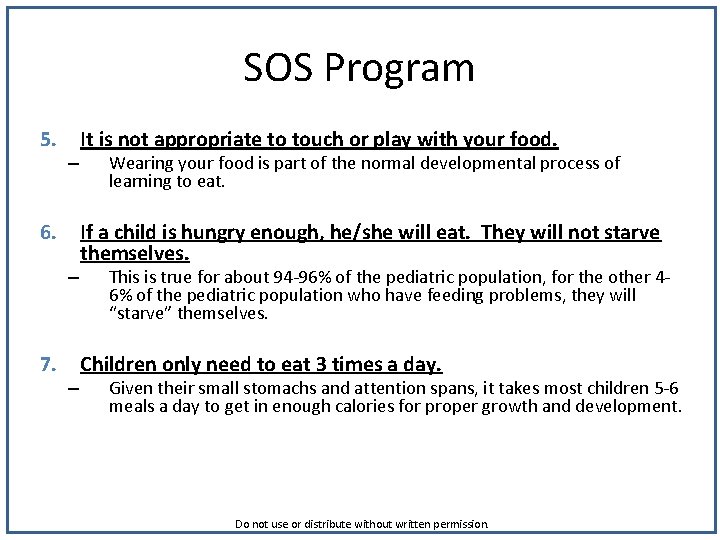 SOS Program

5. It is not appropriate to touch or play with your food.

– Wearing your food is part of the normal developmental process of learning to eat.

6. If a child is hungry enough, he/she will eat. They will not starve themselves.

– This is true for about 94-96% of the pediatric population, for the other 4-6% of the pediatric population who have feeding problems, they will "starve" themselves.

7. Children only need to eat 3 times a day.

– Given their small stomachs and attention spans, it takes most children 5-6 meals a day to get in enough calories for proper growth and development.

Do not use or distribute without written permission.